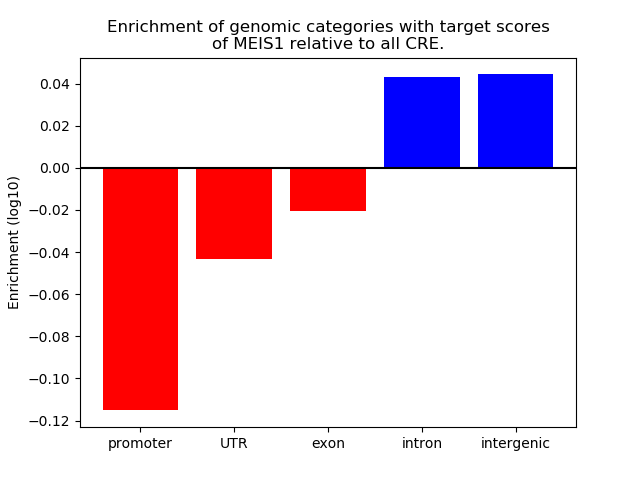 Enrichment of genomic categories with target scores of MEIS1 relative to all CRE.

Enrichment (log10)

0.04
0.02
0.00
−0.02
−0.04
−0.06
−0.08
−0.10
−0.12

promoter
UTR
exon
intron
intergenic